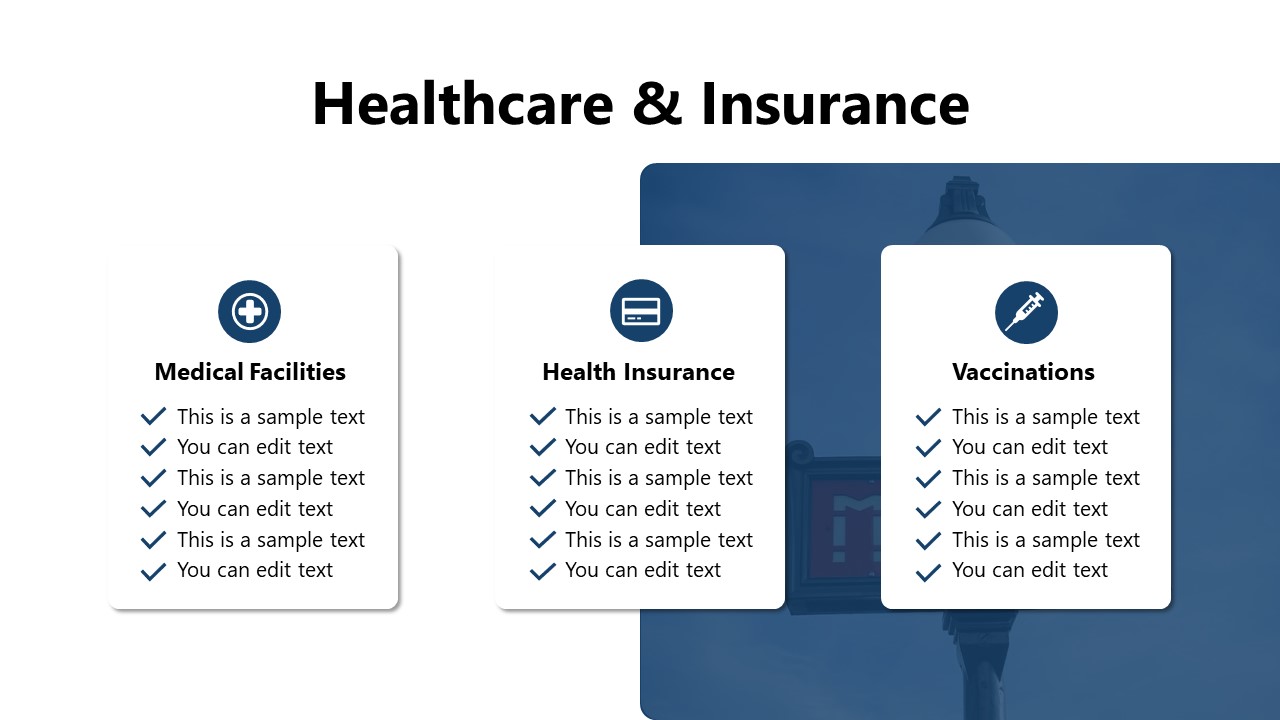 Healthcare & Insurance

Medical Facilities

This is a sample text
You can edit text
This is a sample text
You can edit text
This is a sample text
You can edit text

Health Insurance

This is a sample text
You can edit text
This is a sample text
You can edit text
This is a sample text
You can edit text

Vaccinations

This is a sample text
You can edit text
This is a sample text
You can edit text
This is a sample text
You can edit text